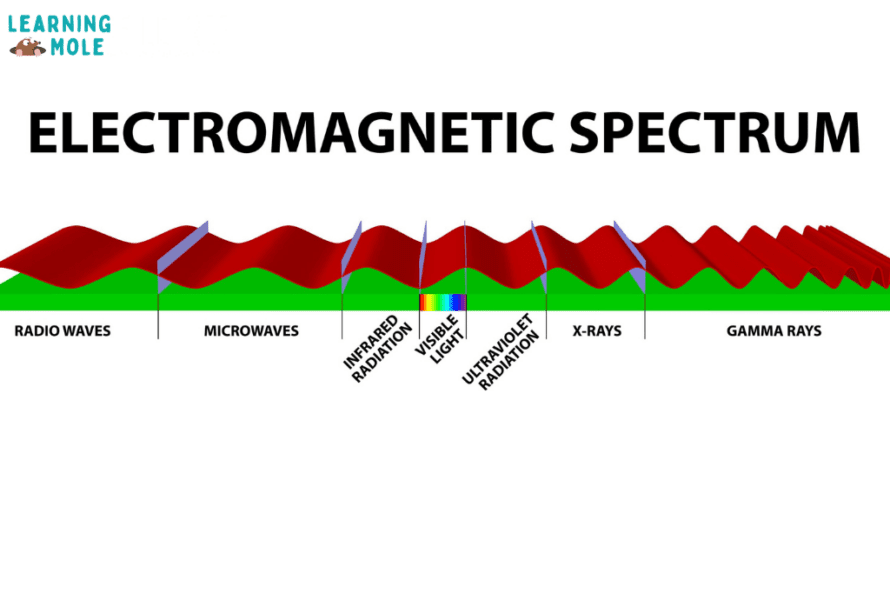 LEARNING MOLE

ELECTROMAGNETIC SPECTRUM

RADIO WAVES

MICROWAVES

INFRARED RADIATION

VISIBLE LIGHT

ULTRAVIOLET RADIATION

X-RAYS

GAMMA RAYS